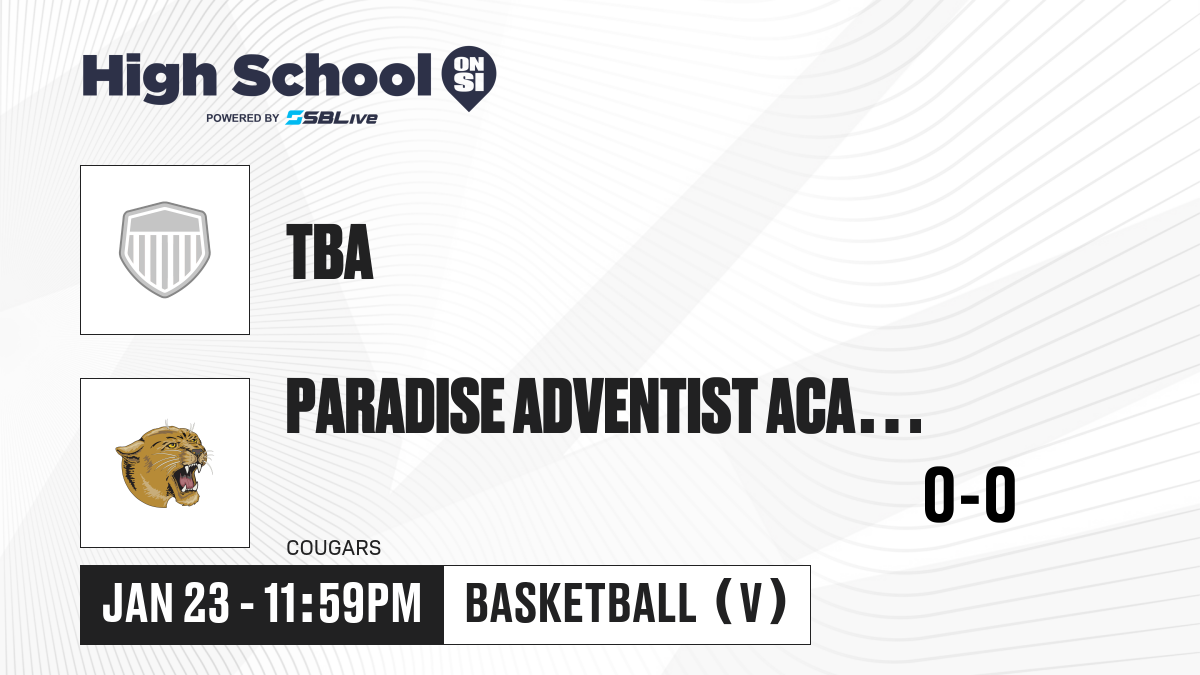 High School ON SI
POWERED BY SBLive

TBA

PARADISE ADVENTIST ACA...

0-0

COUGARS

JAN 23 - 11:59PM

BASKETBALL (V)